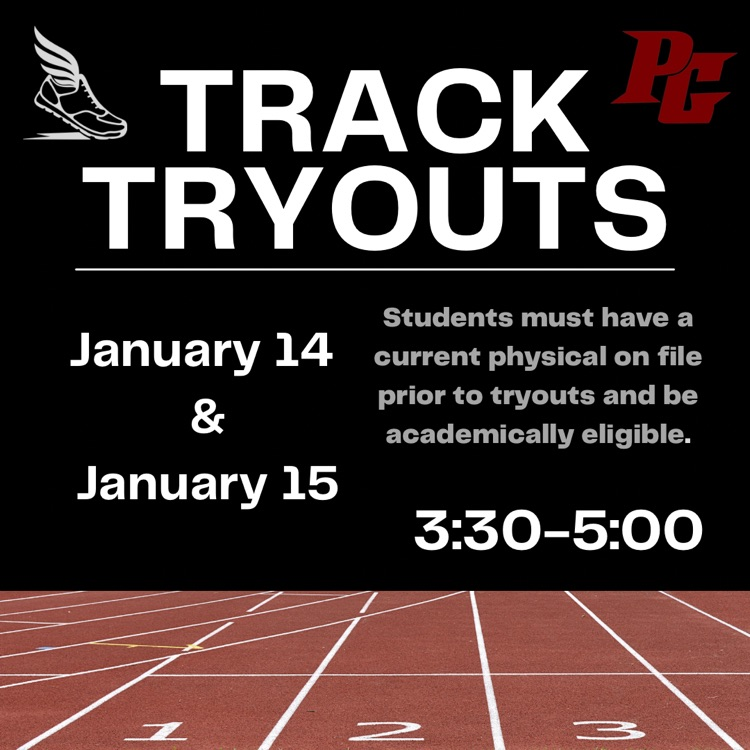 PG

TRACK TRYOUTS

January 14
&
January 15

Students must have a current physical on file prior to tryouts and be academically eligible.

3:30-5:00

1 2 3